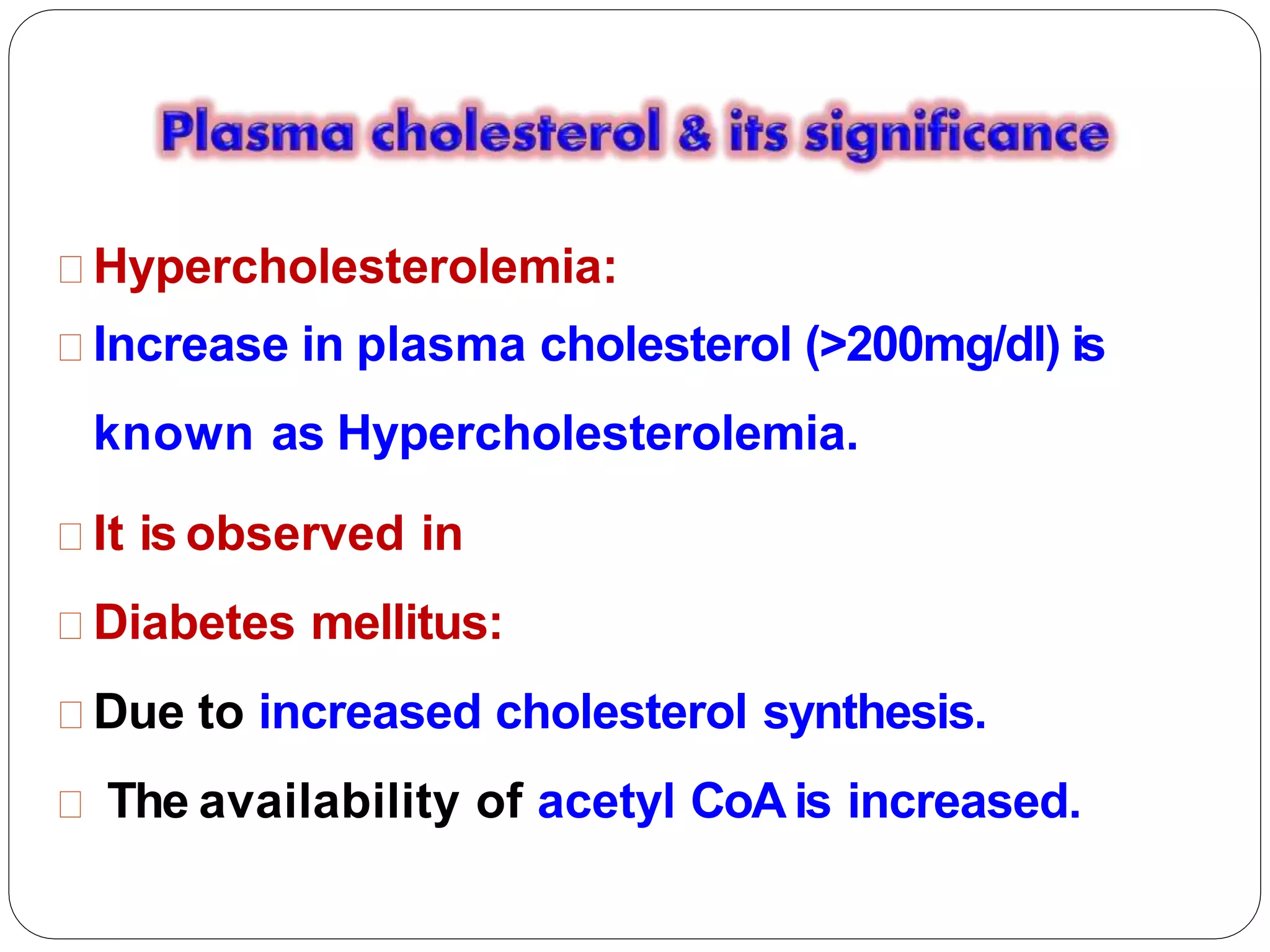 Plasma cholesterol & its significance

Hypercholesterolemia:

Increase in plasma cholesterol (>200mg/dl) is known as Hypercholesterolemia.

It is observed in

Diabetes mellitus:

Due to increased cholesterol synthesis.

The availability of acetyl CoA is increased.